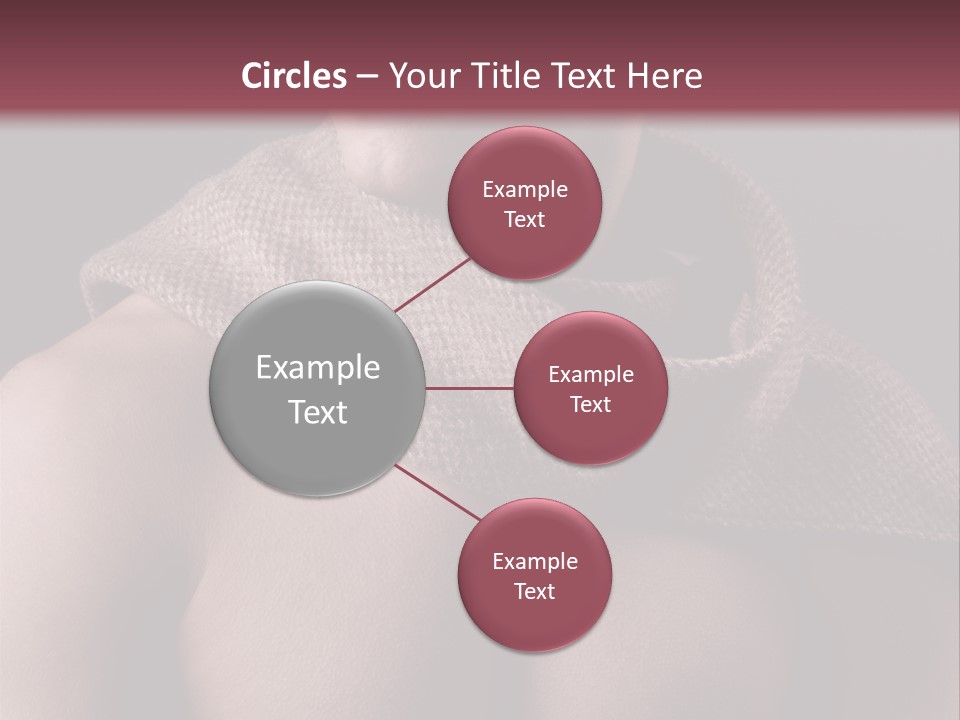 Circles – Your Title Text Here

Example Text

Example Text

Example Text

Example Text